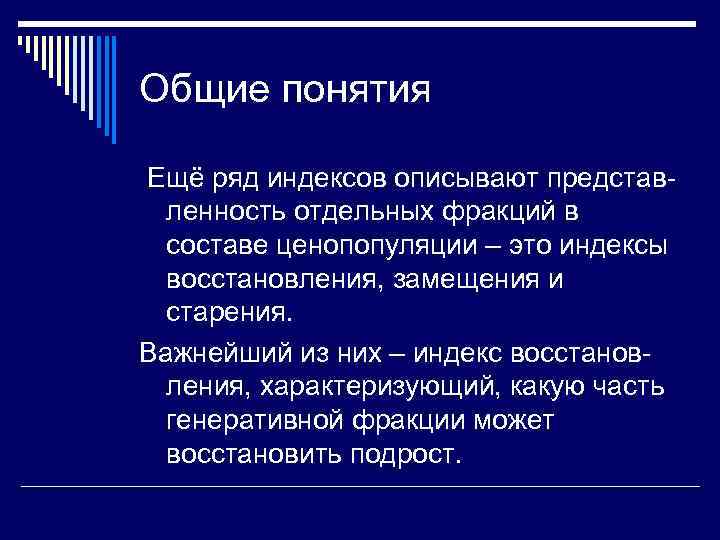 Общие понятия

Ещё ряд индексов описывают представленность отдельных фракций в составе ценопопуляции – это индексы восстановления, замещения и старения.

Важнейший из них – индекс восстановления, характеризующий, какую часть генеративной фракции может восстановить подрост.